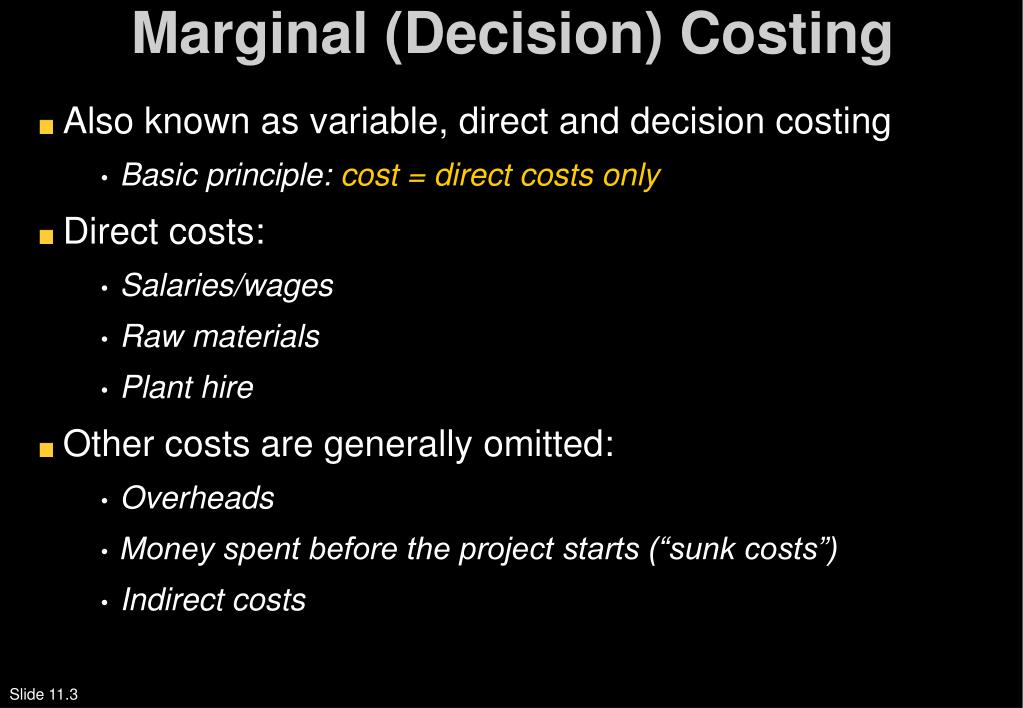 Marginal (Decision) Costing

Also known as variable, direct and decision costing

• Basic principle: cost = direct costs only

Direct costs:

• Salaries/wages

• Raw materials

• Plant hire

Other costs are generally omitted:

• Overheads

• Money spent before the project starts (“sunk costs”)

• Indirect costs

Slide 11.3